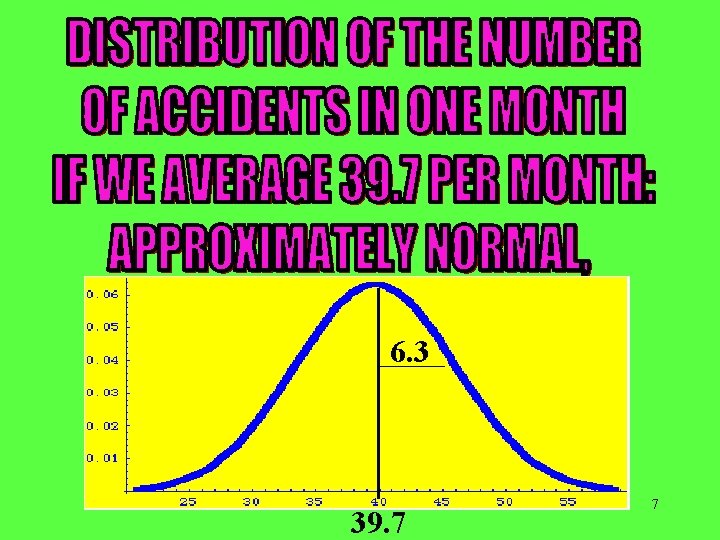 DISTRIBUTION OF THE NUMBER OF ACCIDENTS IN ONE MONTH IF WE AVERAGE 39.7 PER MONTH: APPROXIMATELY NORMAL,

0.06
0.05
0.04
0.03
0.02
0.01

6.3

25 30 35 40 45 50 55

39.7

7